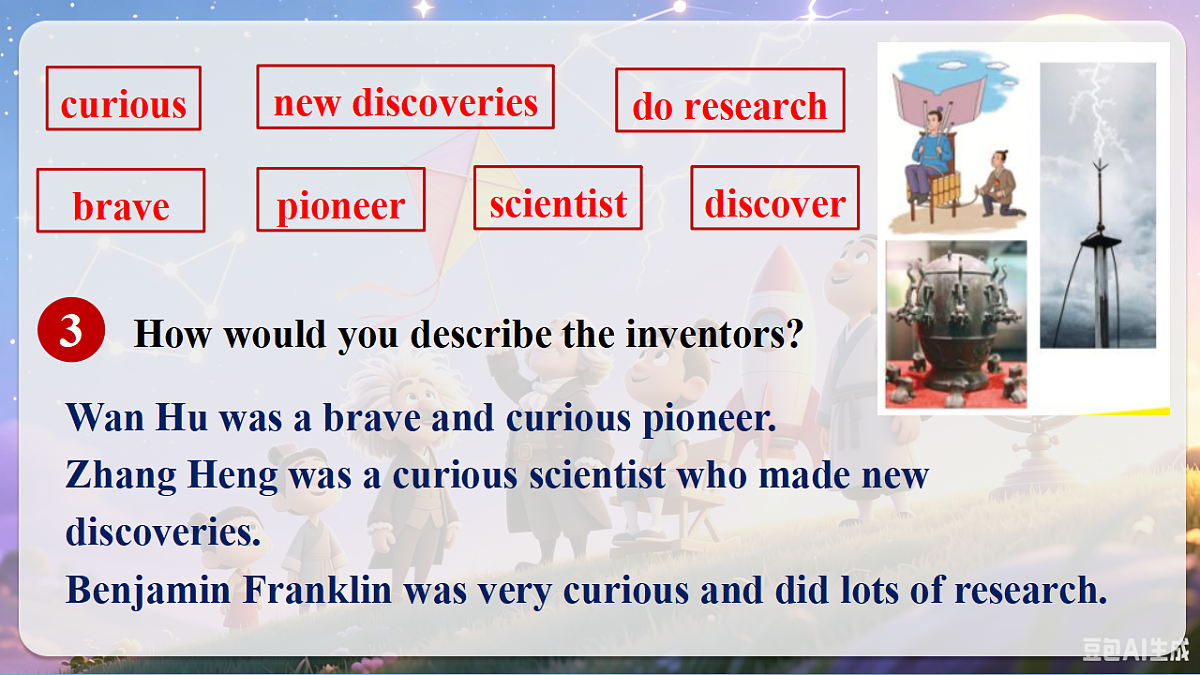 curious new discoveries do research

brave pioneer scientist discover

3 How would you describe the inventors?

Wan Hu was a brave and curious pioneer.
Zhang Heng was a curious scientist who made new discoveries.
Benjamin Franklin was very curious and did lots of research.

豆包AI生成